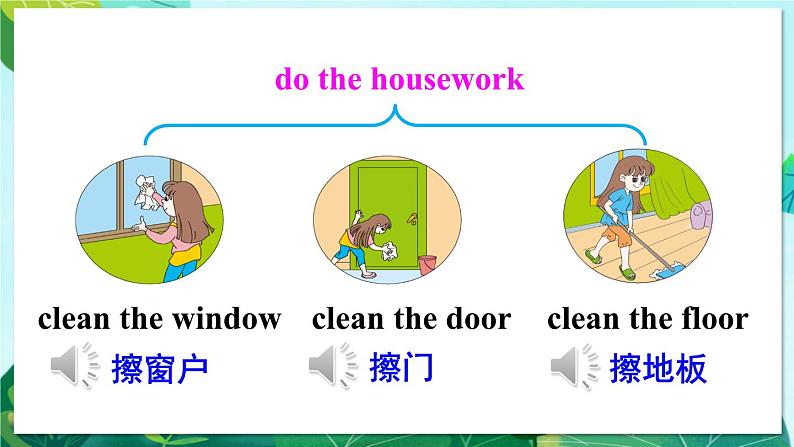 do the housework

clean the window
擦窗户

clean the door
擦门

clean the floor
擦地板